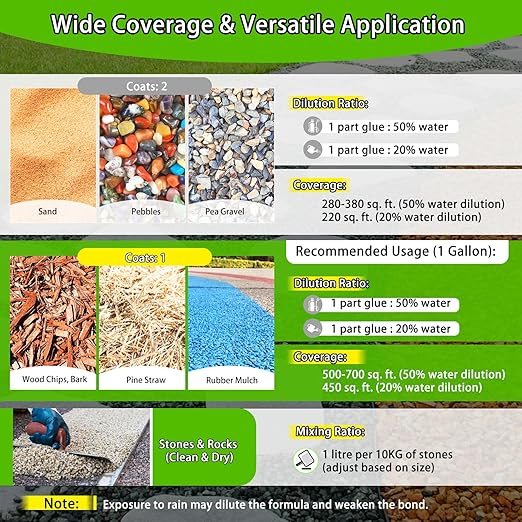 Wide Coverage & Versatile Application

Coats: 2

Sand

Pebbles

Pea Gravel

Dilution Ratio:

1 part glue : 50% water

1 part glue : 20% water

Coverage:

280-380 sq. ft. (50% water dilution)
220 sq. ft. (20% water dilution)

Coats: 1

Wood Chips, Bark

Pine Straw

Rubber Mulch

Recommended Usage (1 Gallon):

Dilution Ratio:

1 part glue : 50% water

1 part glue : 20% water

Coverage:

500-700 sq. ft. (50% water dilution)
450 sq. ft. (20% water dilution)

Stones & Rocks (Clean & Dry)

Mixing Ratio:

1 litre per 10KG of stones (adjust based on size)

Note:

Exposure to rain may dilute the formula and weaken the bond.